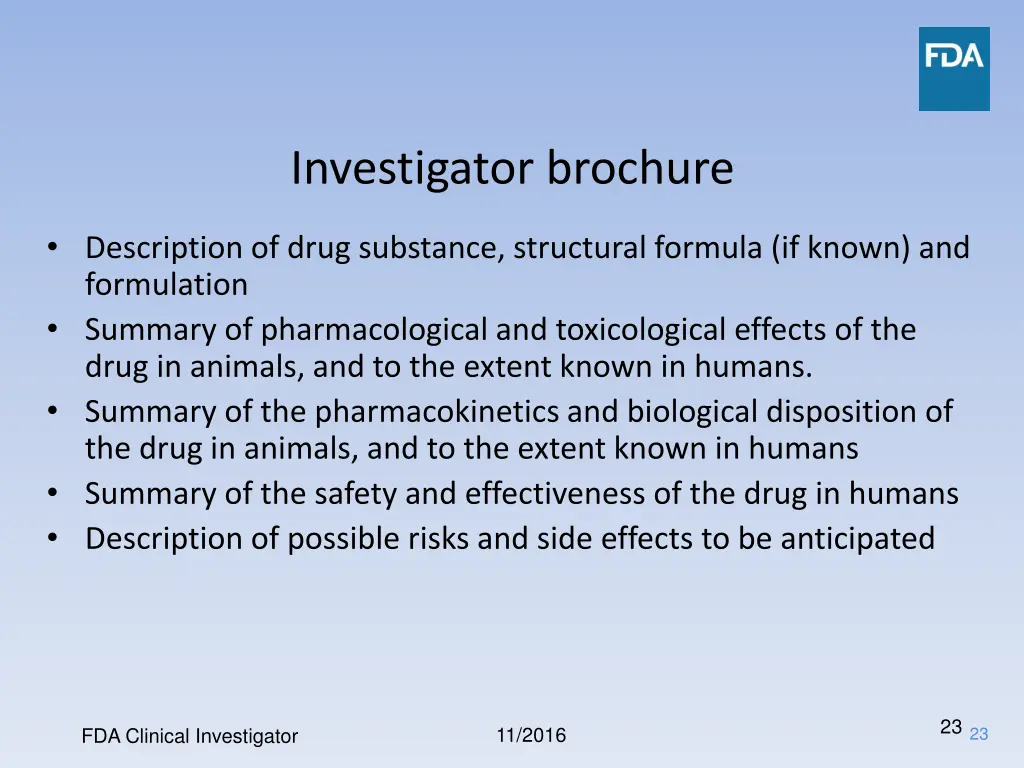 FDA

Investigator brochure

• Description of drug substance, structural formula (if known) and formulation
• Summary of pharmacological and toxicological effects of the drug in animals, and to the extent known in humans.
• Summary of the pharmacokinetics and biological disposition of the drug in animals, and to the extent known in humans
• Summary of the safety and effectiveness of the drug in humans
• Description of possible risks and side effects to be anticipated

FDA Clinical Investigator

11/2016

23 23